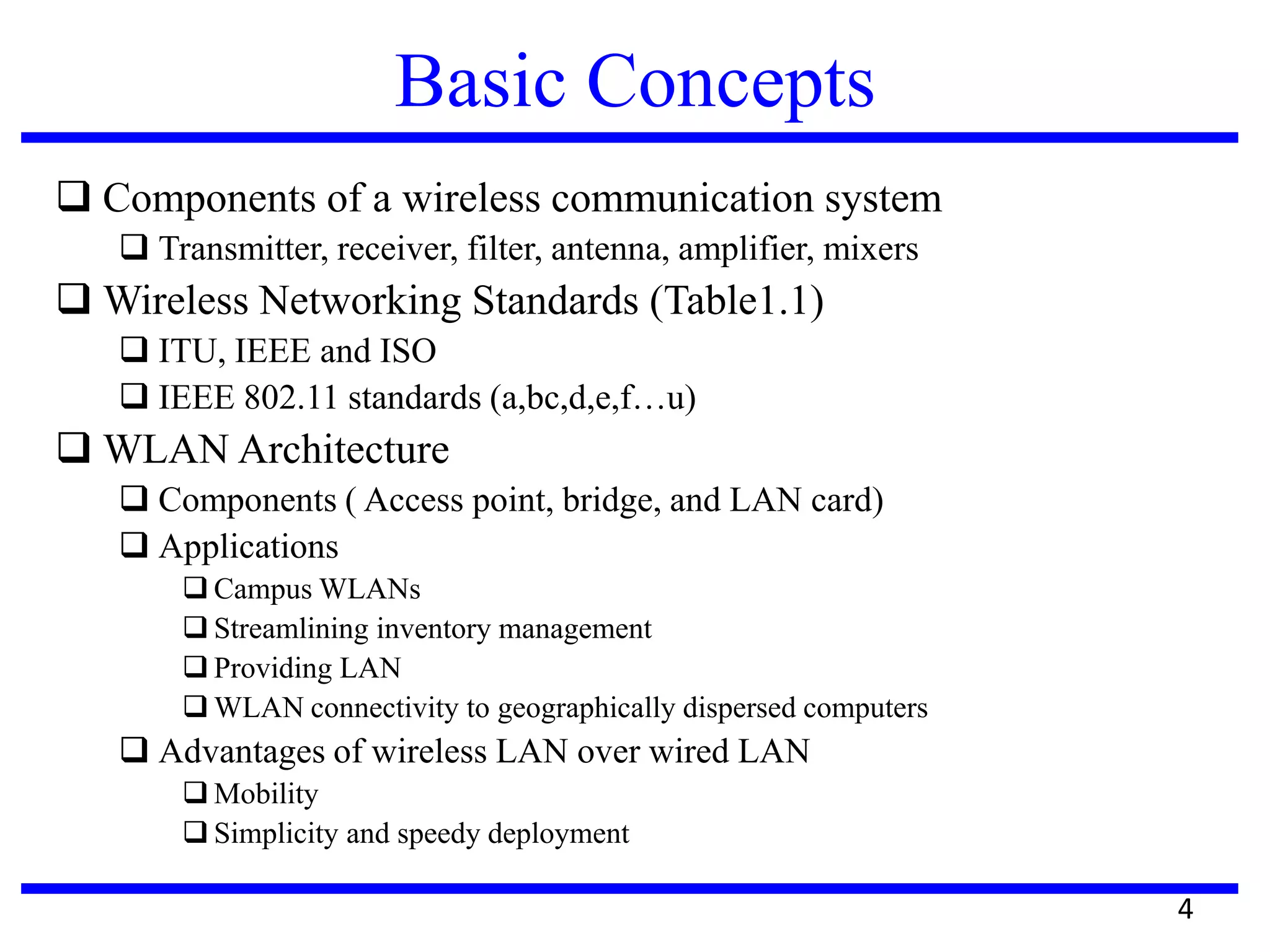 Basic Concepts

❑ Components of a wireless communication system
❑ Transmitter, receiver, filter, antenna, amplifier, mixers
❑ Wireless Networking Standards (Table1.1)
❑ ITU, IEEE and ISO
❑ IEEE 802.11 standards (a,bc,d,e,f…u)
❑ WLAN Architecture
❑ Components ( Access point, bridge, and LAN card)
❑ Applications
❑ Campus WLANs
❑ Streamlining inventory management
❑ Providing LAN
❑ WLAN connectivity to geographically dispersed computers
❑ Advantages of wireless LAN over wired LAN
❑ Mobility
❑ Simplicity and speedy deployment

4